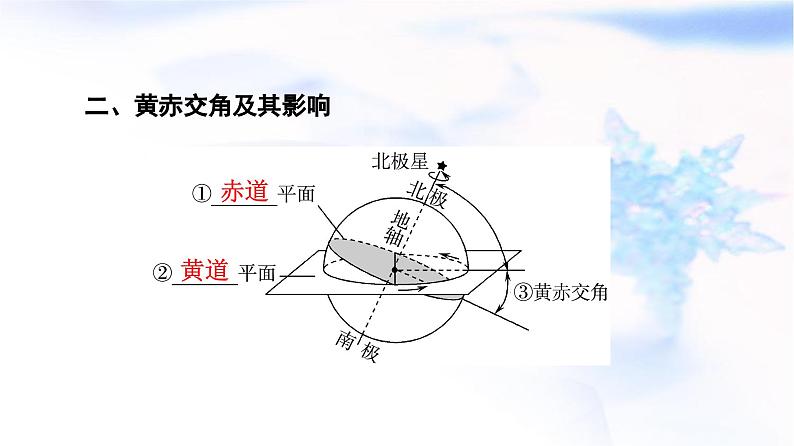 二、黄赤交角及其影响

北极星

①赤道平面

北极

地轴

②黄道平面

③黄赤交角

南极